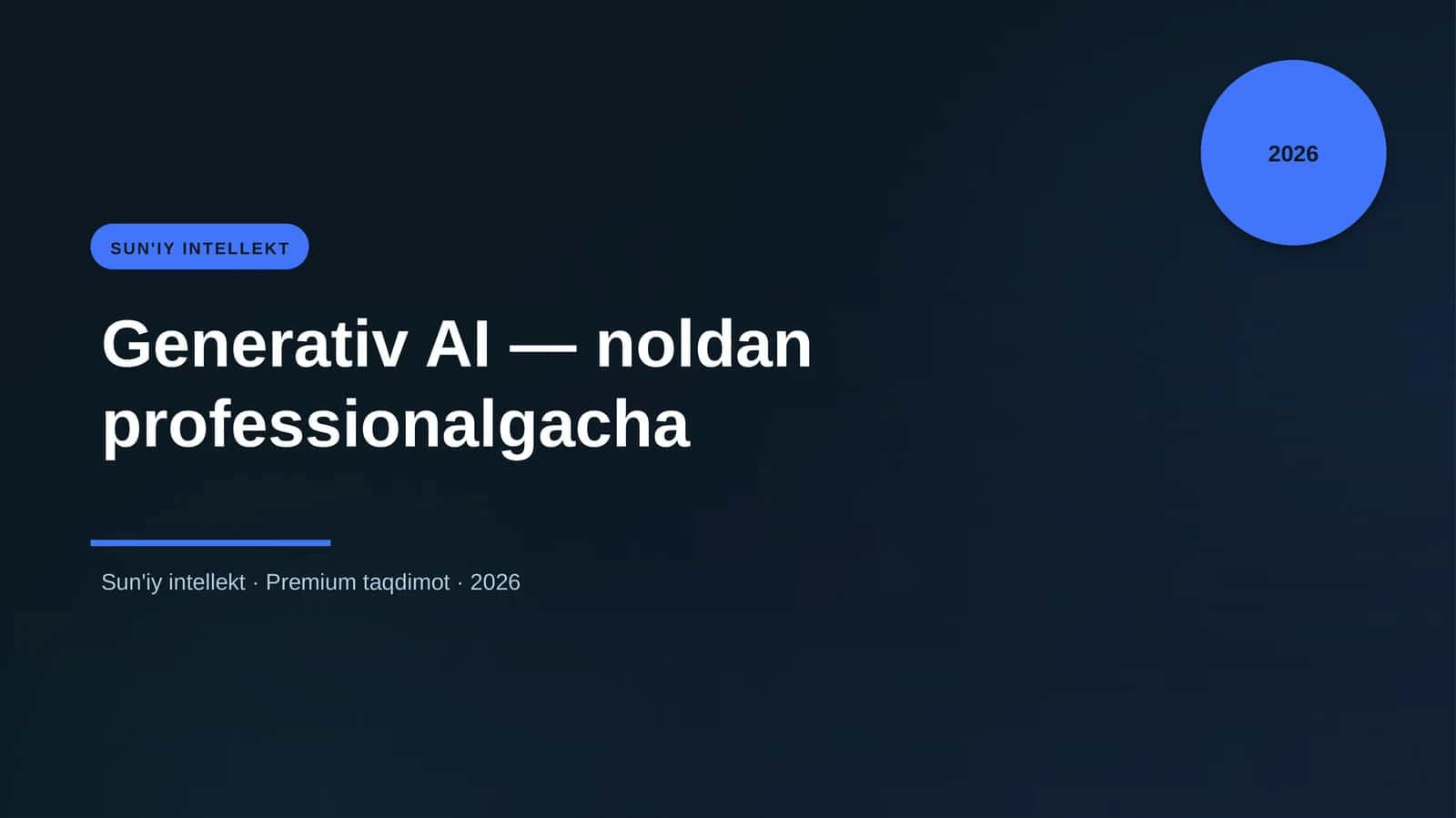 2026

SUN'IY INTELLEKT

Generativ AI — noldan professionalgacha

Sun'iy intellekt · Premium taqdimot · 2026